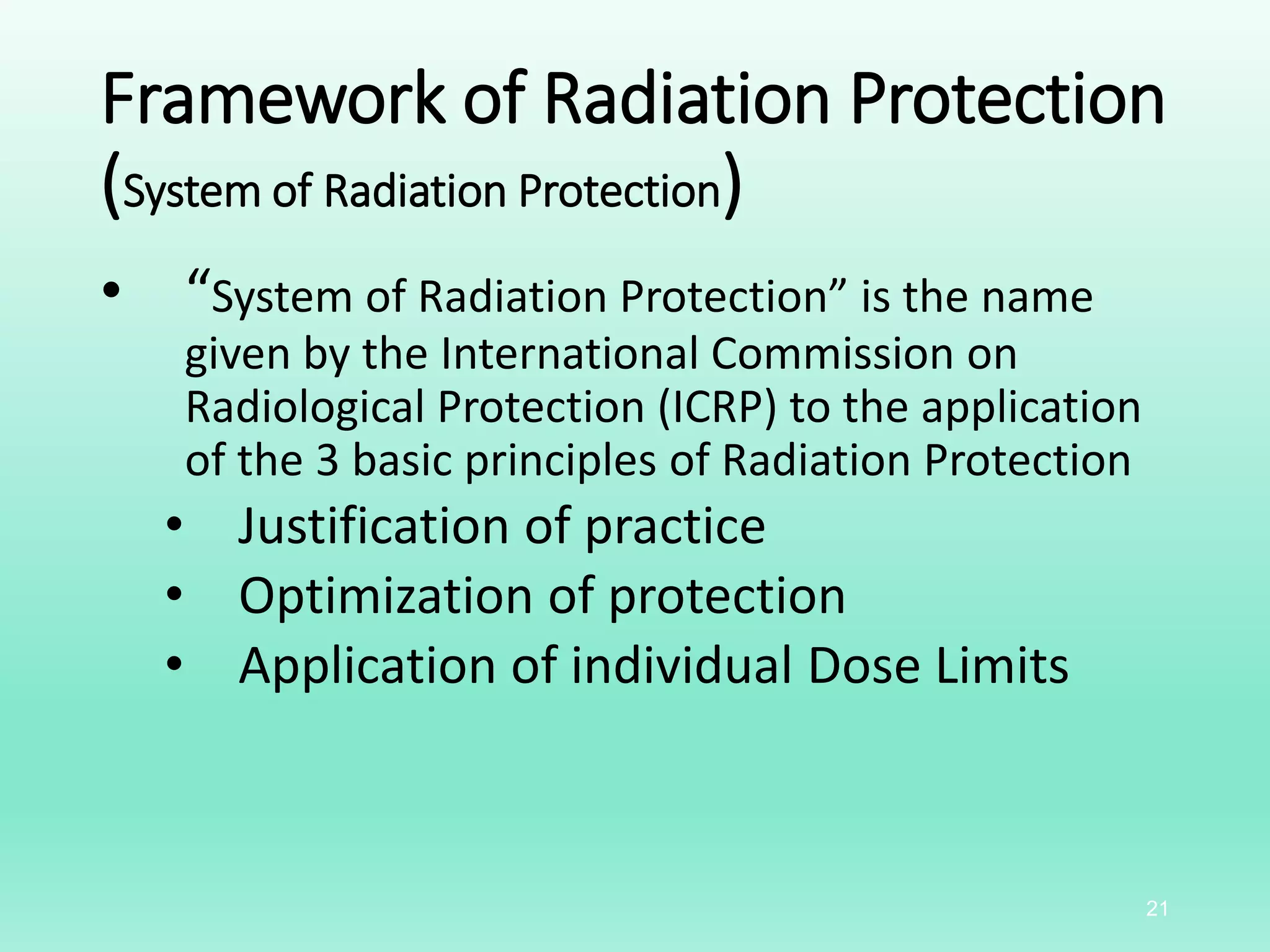 Framework of Radiation Protection (System of Radiation Protection)

• “System of Radiation Protection” is the name given by the International Commission on Radiological Protection (ICRP) to the application of the 3 basic principles of Radiation Protection
  • Justification of practice
  • Optimization of protection
  • Application of individual Dose Limits

21